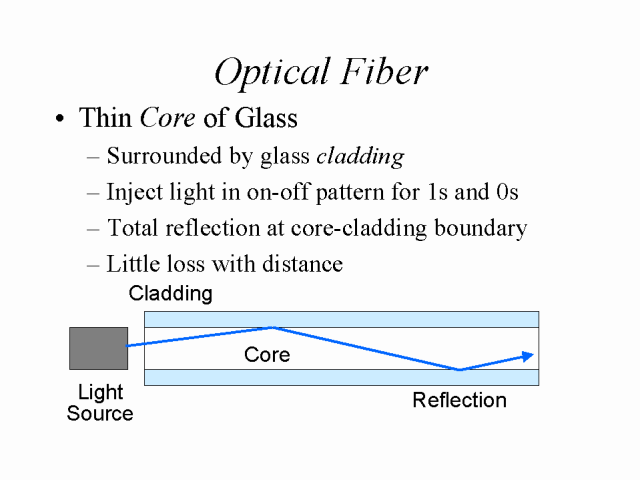 Optical Fiber

• Thin Core of Glass
– Surrounded by glass cladding
– Inject light in on-off pattern for 1s and 0s
– Total reflection at core-cladding boundary
– Little loss with distance

Cladding
Core
Light Source
Reflection